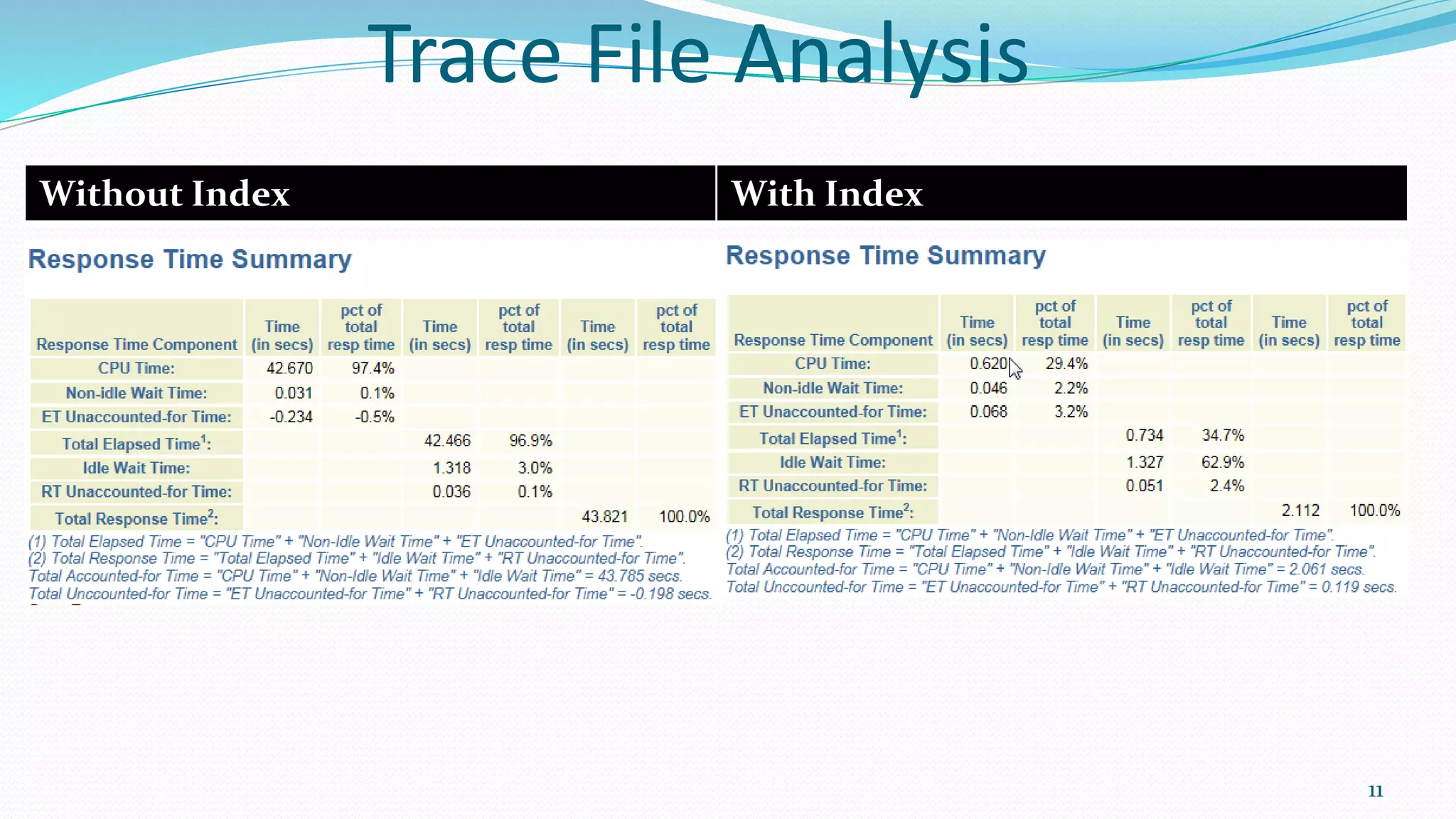 Trace File Analysis

Without Index

Response Time Summary

| Response Time Component | Time (in secs) | pct of total resp time | Time (in secs) | pct of total resp time | Time (in secs) | pct of total resp time |
|---|---|---|---|---|---|---|
| CPU Time: | 42.670 | 97.4% | | | | |
| Non-idle Wait Time: | 0.031 | 0.1% | | | | |
| ET Unaccounted-for Time: | -0.234 | -0.5% | | | | |
| Total Elapsed Time$^1$: | | | 42.466 | 96.9% | | |
| Idle Wait Time: | | | 1.318 | 3.0% | | |
| RT Unaccounted-for Time: | | | 0.036 | 0.1% | | |
| Total Response Time$^2$: | | | | | 43.821 | 100.0% |

(1) Total Elapsed Time = "CPU Time" + "Non-Idle Wait Time" + "ET Unaccounted-for Time".
(2) Total Response Time = "Total Elapsed Time" + "Idle Wait Time" + "RT Unaccounted-for Time".
Total Accounted-for Time = "CPU Time" + "Non-Idle Wait Time" + "Idle Wait Time" = 43.785 secs.
Total Unccounted-for Time = "ET Unaccounted-for Time" + "RT Unaccounted-for Time" = -0.198 secs.

With Index

Response Time Summary

| Response Time Component | Time (in secs) | pct of total resp time | Time (in secs) | pct of total resp time | Time (in secs) | pct of total resp time |
|---|---|---|---|---|---|---|
| CPU Time: | 0.620 | 29.4% | | | | |
| Non-idle Wait Time: | 0.046 | 2.2% | | | | |
| ET Unaccounted-for Time: | 0.068 | 3.2% | | | | |
| Total Elapsed Time$^1$: | | | 0.734 | 34.7% | | |
| Idle Wait Time: | | | 1.327 | 62.9% | | |
| RT Unaccounted-for Time: | | | 0.051 | 2.4% | | |
| Total Response Time$^2$: | | | | | 2.112 | 100.0% |

(1) Total Elapsed Time = "CPU Time" + "Non-Idle Wait Time" + "ET Unaccounted-for Time".
(2) Total Response Time = "Total Elapsed Time" + "Idle Wait Time" + "RT Unaccounted-for Time".
Total Accounted-for Time = "CPU Time" + "Non-Idle Wait Time" + "Idle Wait Time" = 2.061 secs.
Total Unccounted-for Time = "ET Unaccounted-for Time" + "RT Unaccounted-for Time" = 0.119 secs.

11